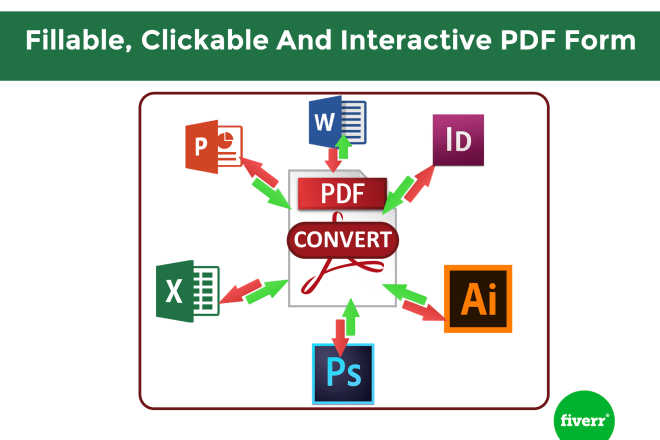 Fillable, Clickable And Interactive PDF Form

W

P

Id

PDF

CONVERT

X

Ai

Ps

fiverr®